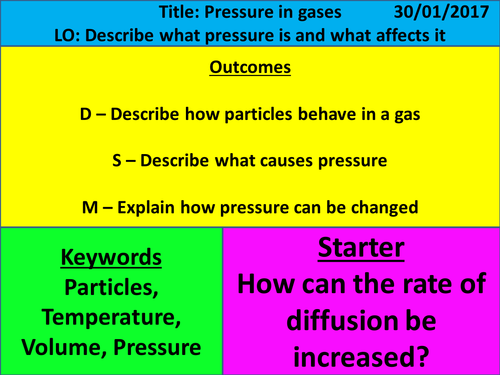 Title: Pressure in gases 30/01/2017
LO: Describe what pressure is and what affects it

Outcomes

D – Describe how particles behave in a gas

S – Describe what causes pressure

M – Explain how pressure can be changed

Keywords
Particles, Temperature, Volume, Pressure

Starter
How can the rate of diffusion be increased?